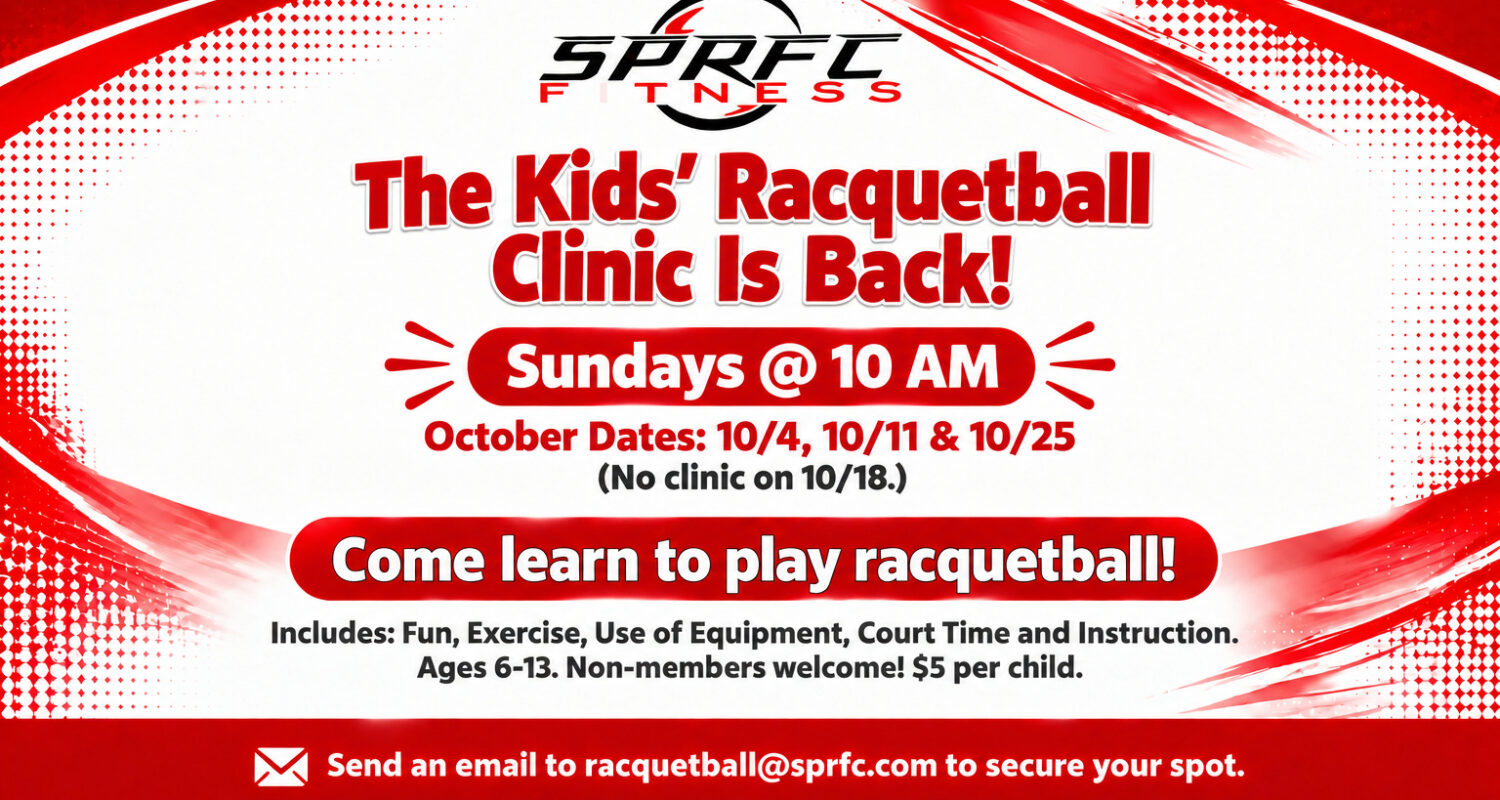 SPRFC
FITNESS

The Kids' Racquetball Clinic Is Back!

Sundays @ 10 AM

October Dates: 10/4, 10/11 & 10/25
(No clinic on 10/18.)

Come learn to play racquetball!

Includes: Fun, Exercise, Use of Equipment, Court Time and Instruction.
Ages 6-13. Non-members welcome! $5 per child.

Send an email to racquetball@sprfc.com to secure your spot.